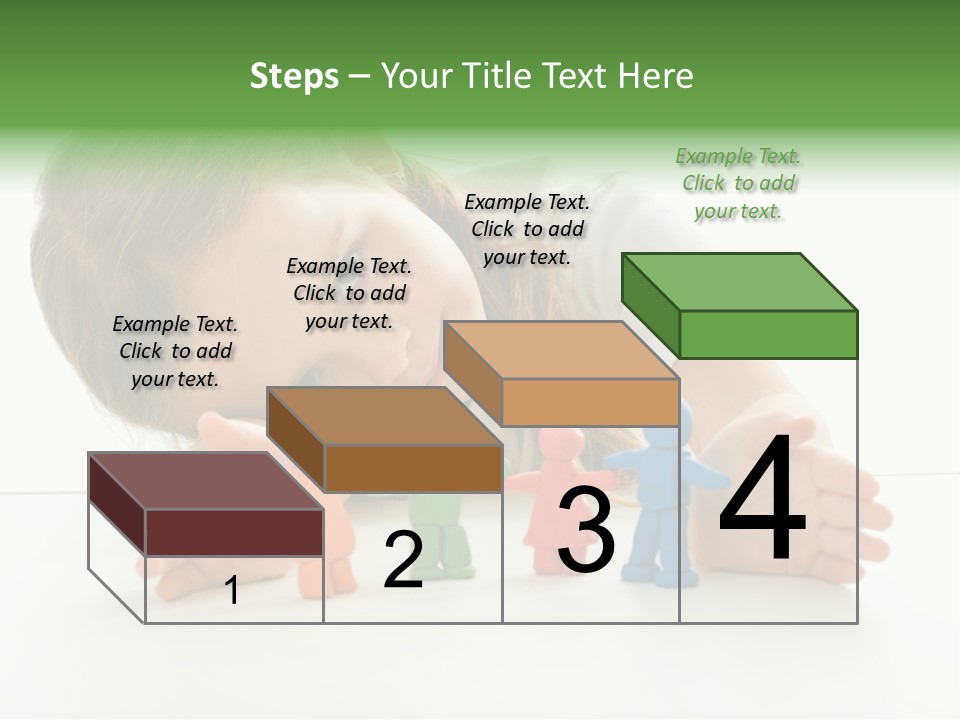 Steps – Your Title Text Here

Example Text. Click to add your text.

Example Text. Click to add your text.

Example Text. Click to add your text.

Example Text. Click to add your text.

1

2

3

4